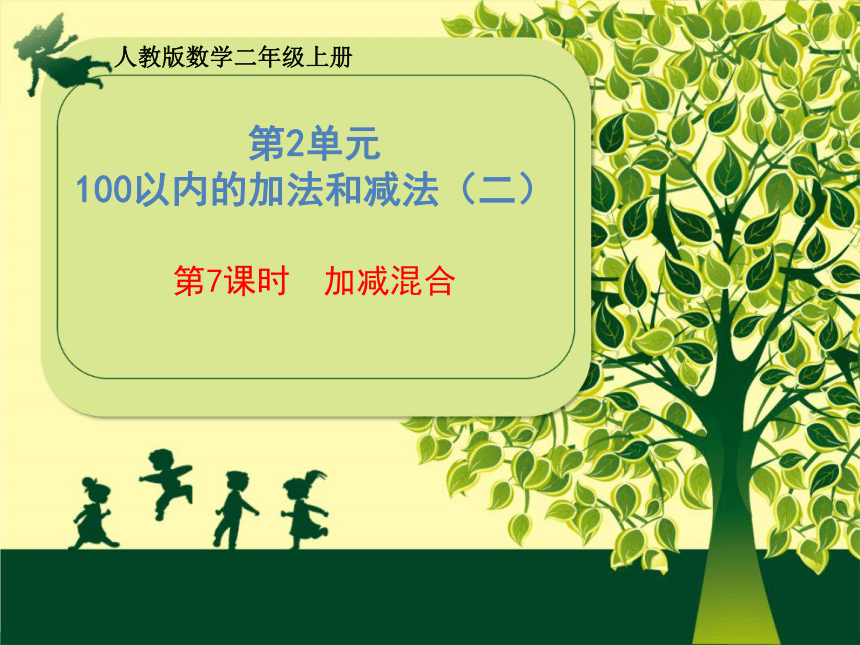 人教版数学二年级上册

第2单元
100以内的加法和减法（二）

第7课时　加减混合